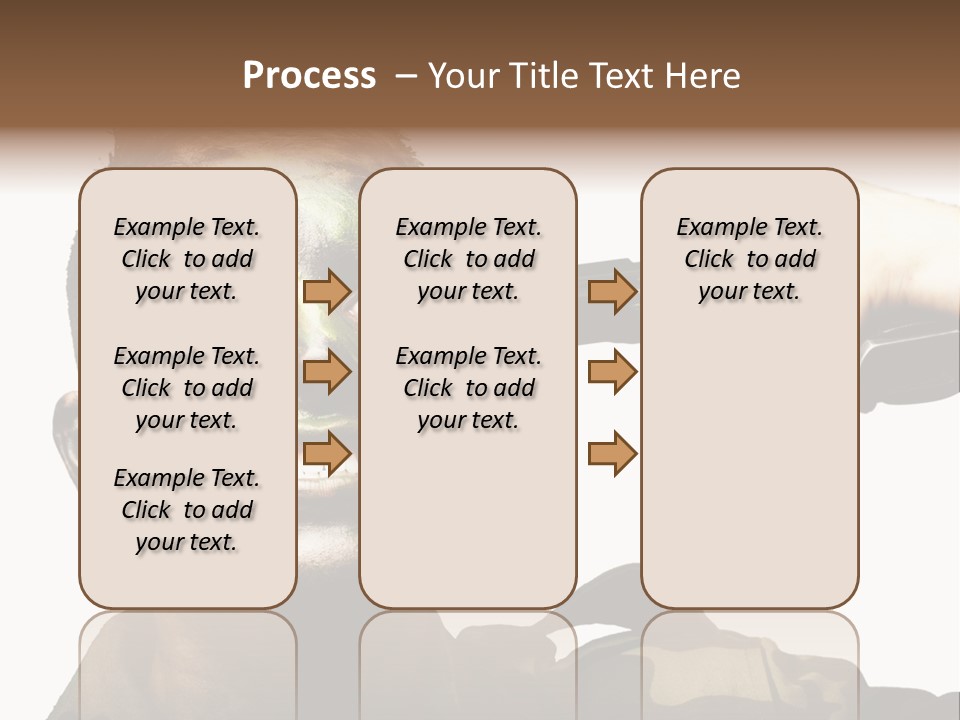 Process – Your Title Text Here

Example Text. Click to add your text.

Example Text. Click to add your text.

Example Text. Click to add your text.

Example Text. Click to add your text.

Example Text. Click to add your text.

Example Text. Click to add your text.